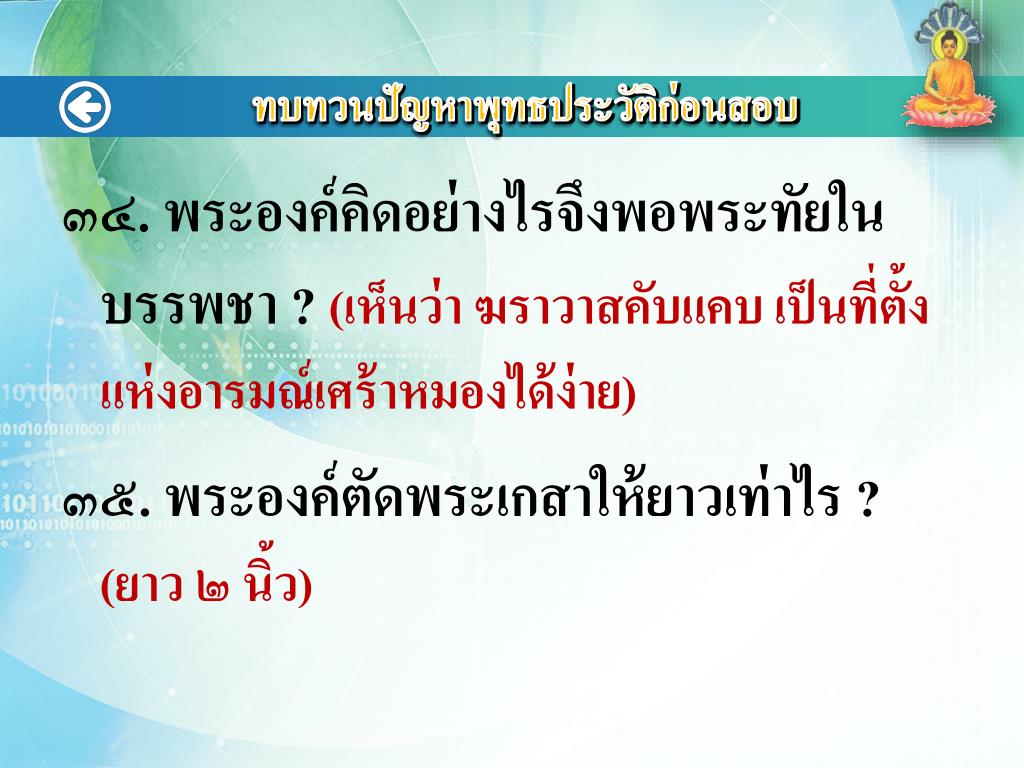 ทบทวนปัญหาพุทธประวัติก่อนสอบ

๓๔. พระองค์คิดอย่างไรจึงพอพระทัยในบรรพชา ? (เห็นว่า ฆราวาสคับแคบ เป็นที่ตั้งแห่งอารมณ์เศร้าหมองได้ง่าย)

๓๕. พระองค์ตัดพระเกสาให้ยาวเท่าไร ? (ยาว ๒ นิ้ว)